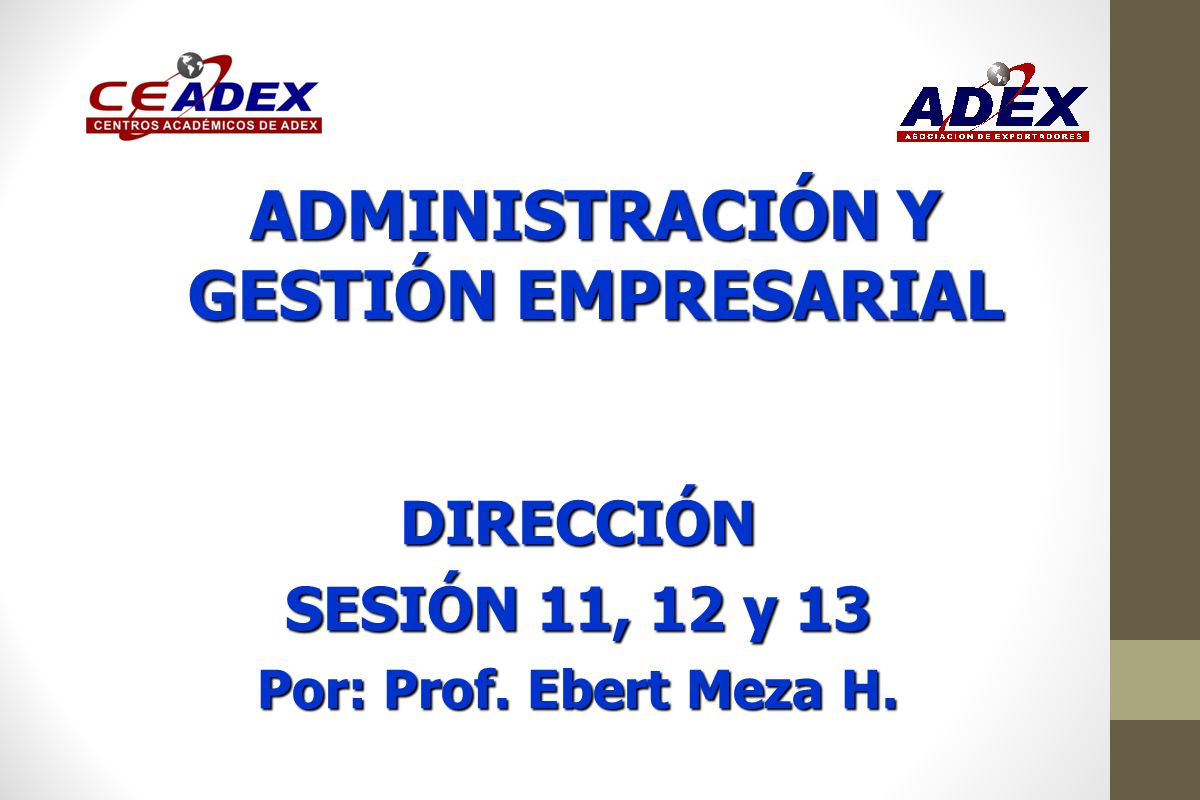 CEADEX
CENTROS ACADÉMICOS DE ADEX

ADEX
ASOCIACION DE EXPORTADORES

ADMINISTRACIÓN Y GESTIÓN EMPRESARIAL

DIRECCIÓN
SESIÓN 11, 12 y 13
Por: Prof. Ebert Meza H.